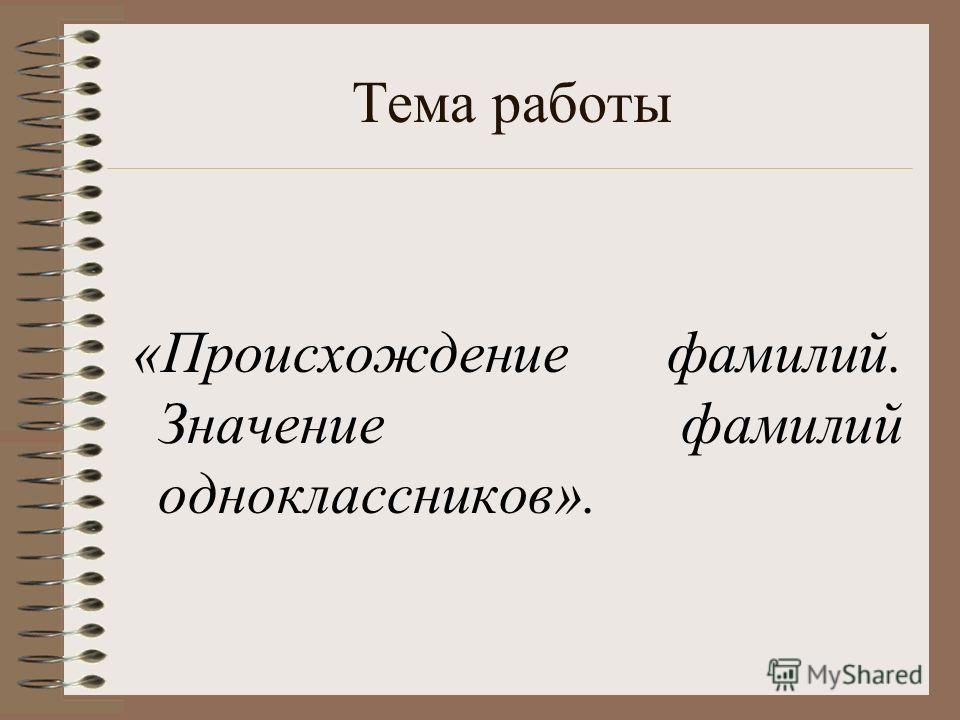 Тема работы

«Происхождение фамилий. Значение фамилий одноклассников».

MyShared